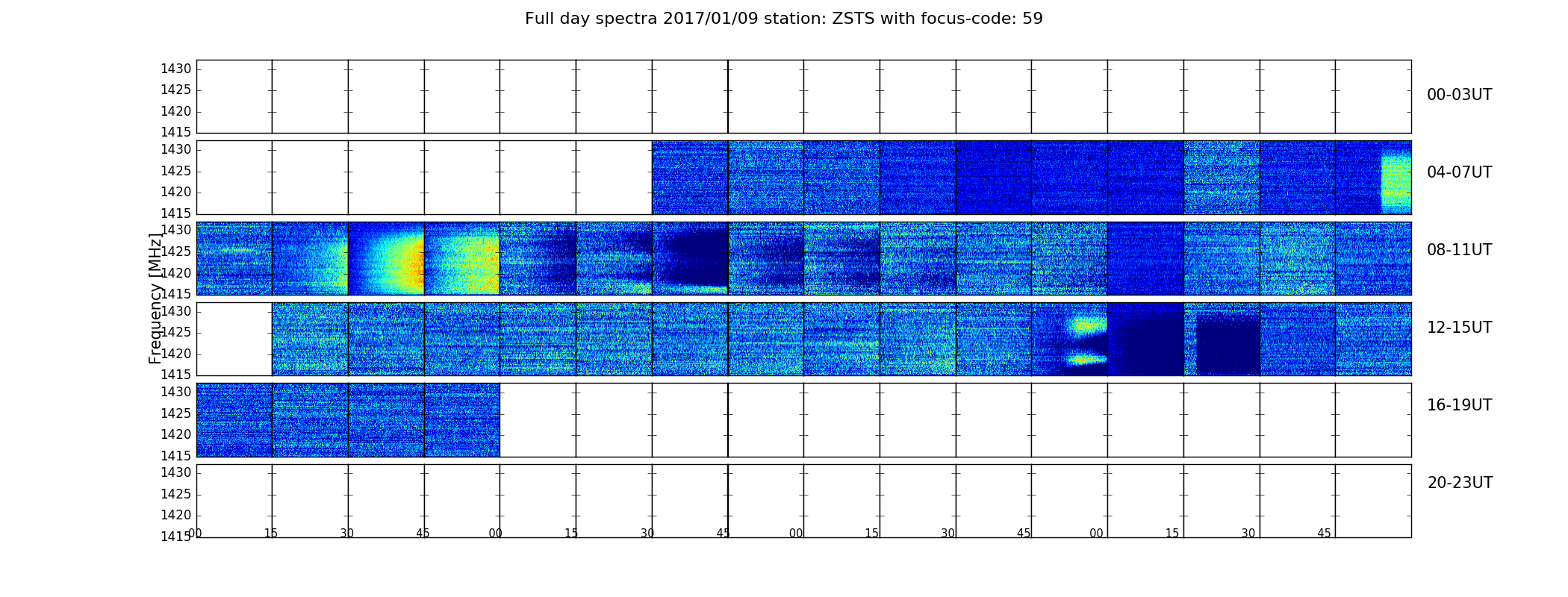 Full day spectra 2017/01/09 station: ZSTS with focus-code: 59

Frequency [MHz]

1430
1425
1420
1415
00-03UT

1430
1425
1420
1415
04-07UT

1430
1425
1420
1415
08-11UT

1430
1425
1420
1415
12-15UT

1430
1425
1420
1415
16-19UT

1430
1425
1420
1415
20-23UT

00 15 30 45 00 15 30 45 00 15 30 45 00 15 30 45